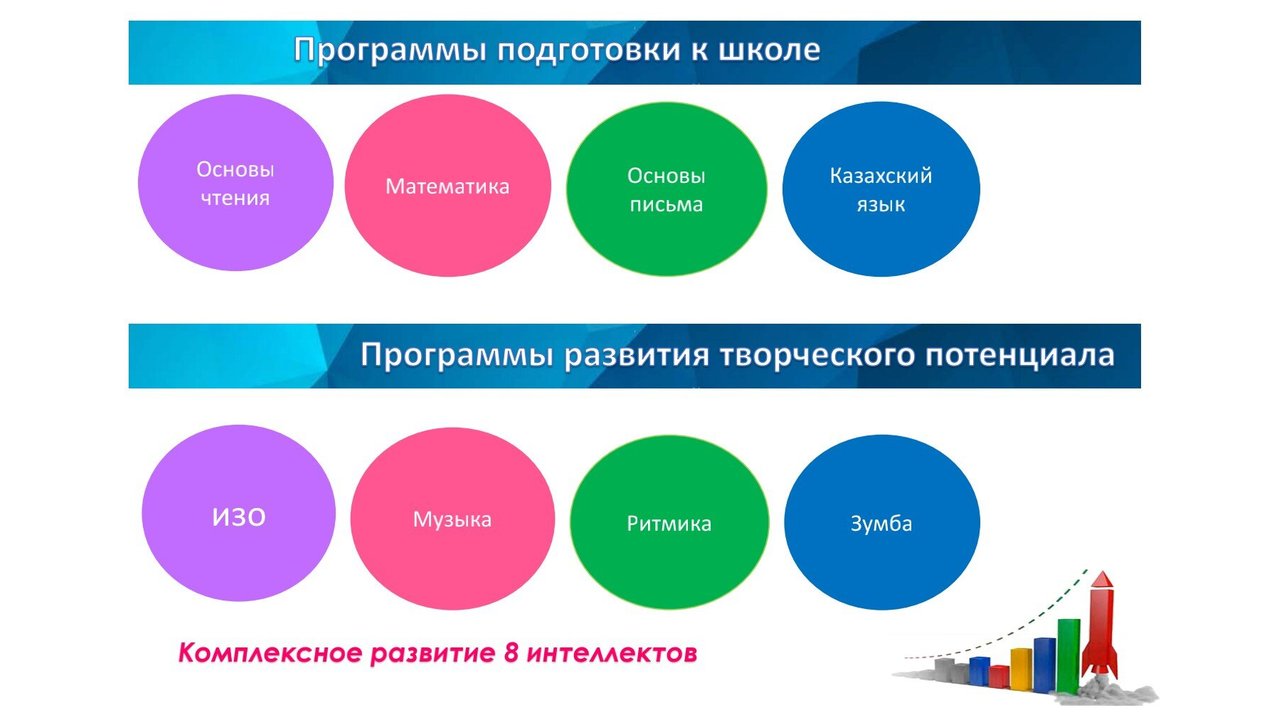 Программы подготовки к школе

Основы чтения

Математика

Основы письма

Казахский язык

Программы развития творческого потенциала

изо

Музыка

Ритмика

Зумба

Комплексное развитие 8 интеллектов